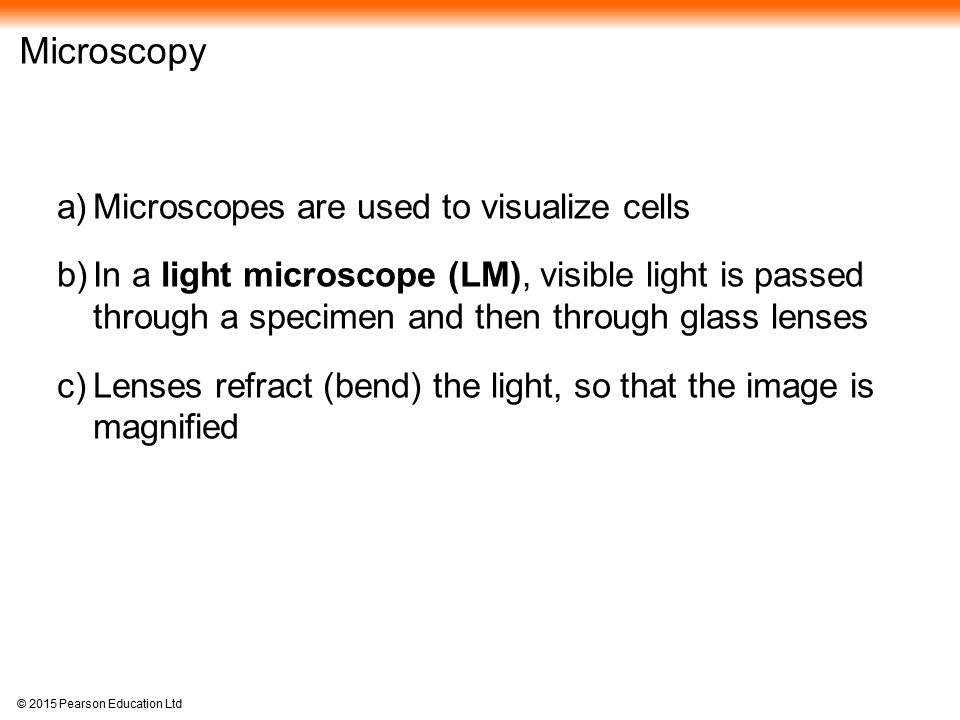 Microscopy

a) Microscopes are used to visualize cells

b) In a light microscope (LM), visible light is passed through a specimen and then through glass lenses

c) Lenses refract (bend) the light, so that the image is magnified

© 2015 Pearson Education Ltd